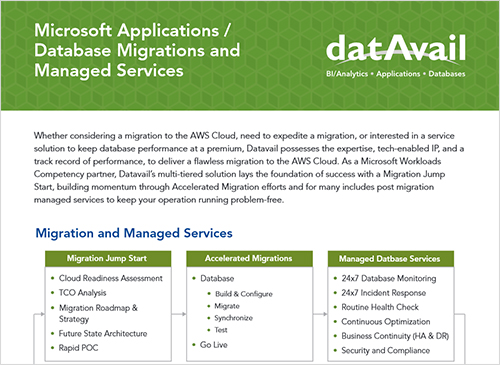 Microsoft Applications / Database Migrations and Managed Services

datAvail
BI/Analytics • Applications • Databases

Whether considering a migration to the AWS Cloud, need to expedite a migration, or interested in a service solution to keep database performance at a premium, Datavail possesses the expertise, tech-enabled IP, and a track record of performance, to deliver a flawless migration to the AWS Cloud. As a Microsoft Workloads Competency partner, Datavail's multi-tiered solution lays the foundation of success with a Migration Jump Start, building momentum through Accelerated Migration efforts and for many includes post migration managed services to keep your operation running problem-free.

Migration and Managed Services

Migration Jump Start
• Cloud Readiness Assessment
• TCO Analysis
• Migration Roadmap & Strategy
• Future State Architecture
• Rapid POC

Accelerated Migrations
• Database
• Build & Configure
• Migrate
• Synchronize
• Test
• Go Live

Managed Datbase Services
• 24x7 Database Monitoring
• 24x7 Incident Response
• Routine Health Check
• Continuous Optimization
• Business Continuity (HA & DR)
• Security and Compliance